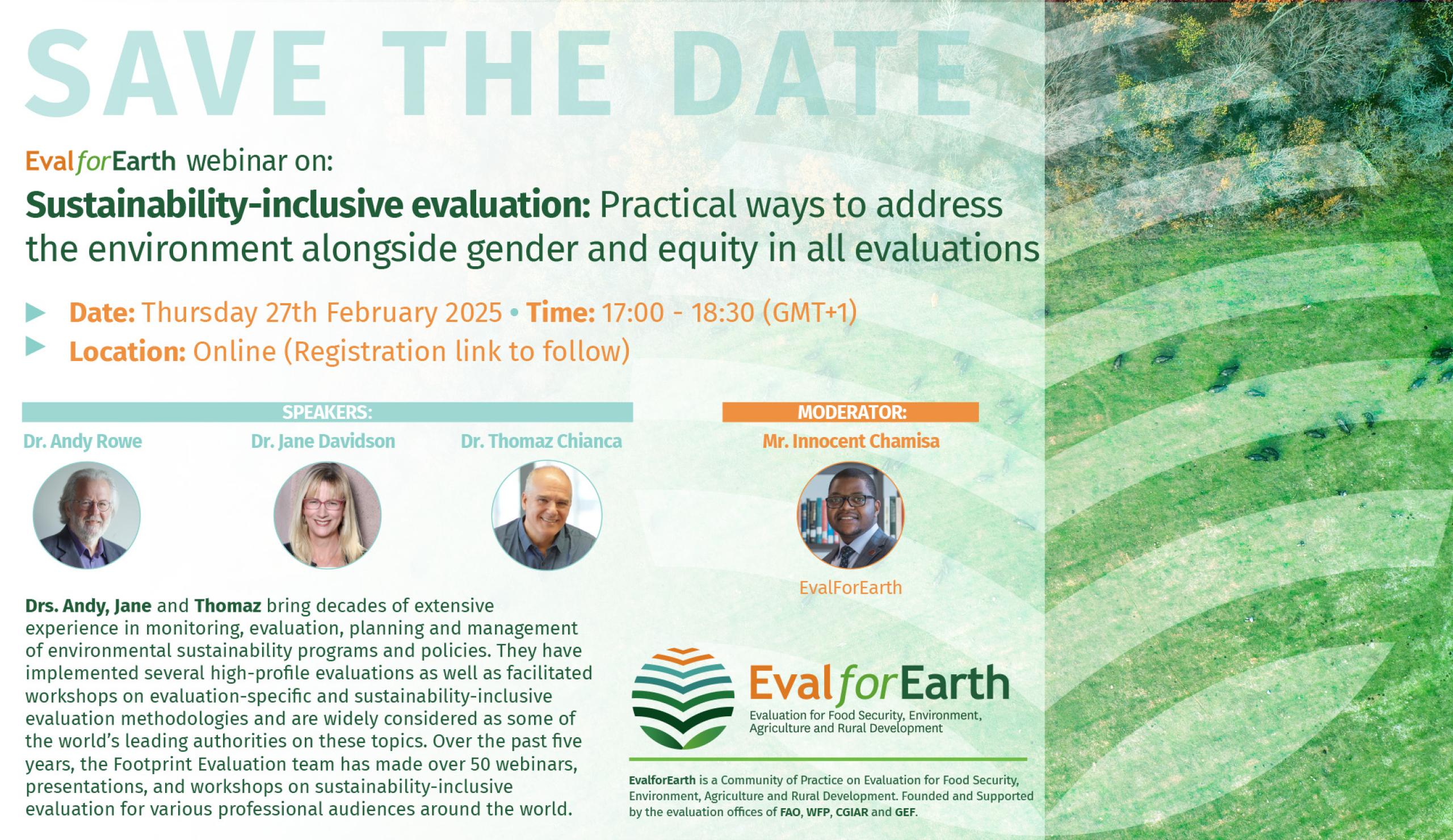 SAVE THE DATE

EvalforEarth webinar on:

Sustainability-inclusive evaluation: Practical ways to address the environment alongside gender and equity in all evaluations

Date: Thursday 27th February 2025 • Time: 17:00 - 18:30 (GMT+1)

Location: Online (Registration link to follow)

SPEAKERS:

Dr. Andy Rowe

Dr. Jane Davidson

Dr. Thomaz Chianca

MODERATOR:

Mr. Innocent Chamisa

EvalForEarth

Drs. Andy, Jane and Thomaz bring decades of extensive experience in monitoring, evaluation, planning and management of environmental sustainability programs and policies. They have implemented several high-profile evaluations as well as facilitated workshops on evaluation-specific and sustainability-inclusive evaluation methodologies and are widely considered as some of the world's leading authorities on these topics. Over the past five years, the Footprint Evaluation team has made over 50 webinars, presentations, and workshops on sustainability-inclusive evaluation for various professional audiences around the world.

EvalforEarth
Evaluation for Food Security, Environment, Agriculture and Rural Development

EvalforEarth is a Community of Practice on Evaluation for Food Security, Environment, Agriculture and Rural Development. Founded and Supported by the evaluation offices of FAO, WFP, CGIAR and GEF.